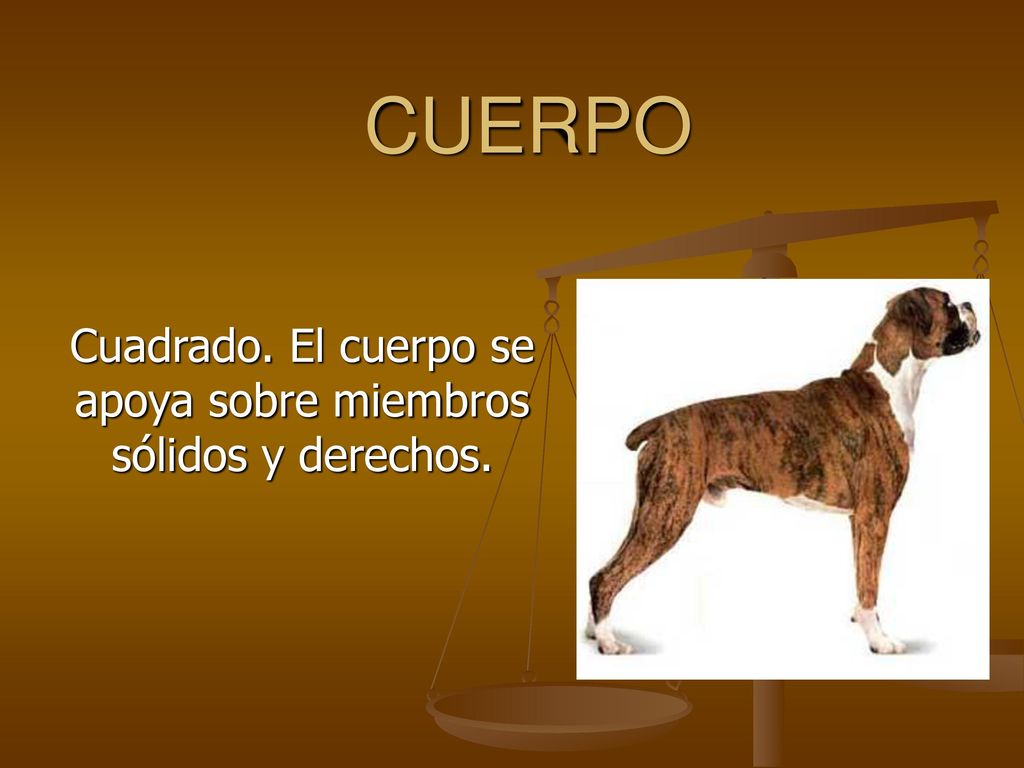 CUERPO

Cuadrado. El cuerpo se apoya sobre miembros sólidos y derechos.